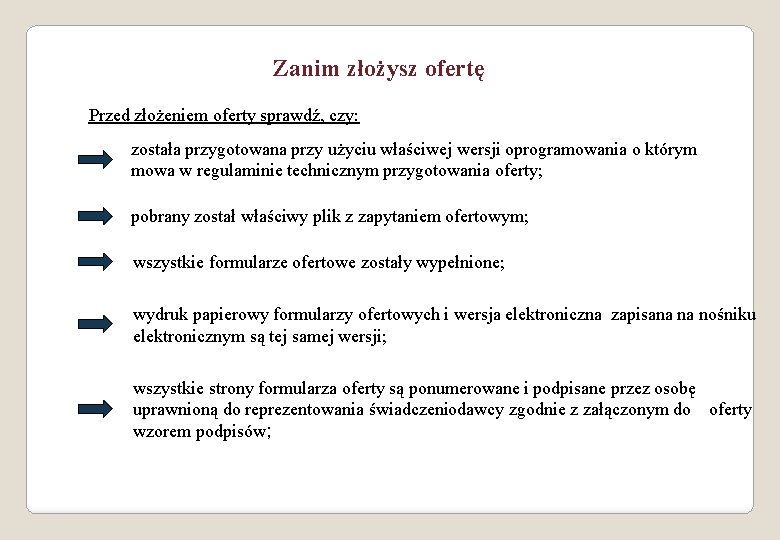 Zanim złożysz ofertę

Przed złożeniem oferty sprawdź, czy:

została przygotowana przy użyciu właściwej wersji oprogramowania o którym mowa w regulaminie technicznym przygotowania oferty;

pobrany został właściwy plik z zapytaniem ofertowym;

wszystkie formularze ofertowe zostały wypełnione;

wydruk papierowy formularzy ofertowych i wersja elektroniczna zapisana na nośniku elektronicznym są tej samej wersji;

wszystkie strony formularza oferty są ponumerowane i podpisane przez osobę uprawnioną do reprezentowania świadczeniodawcy zgodnie z załączonym do oferty wzorem podpisów;